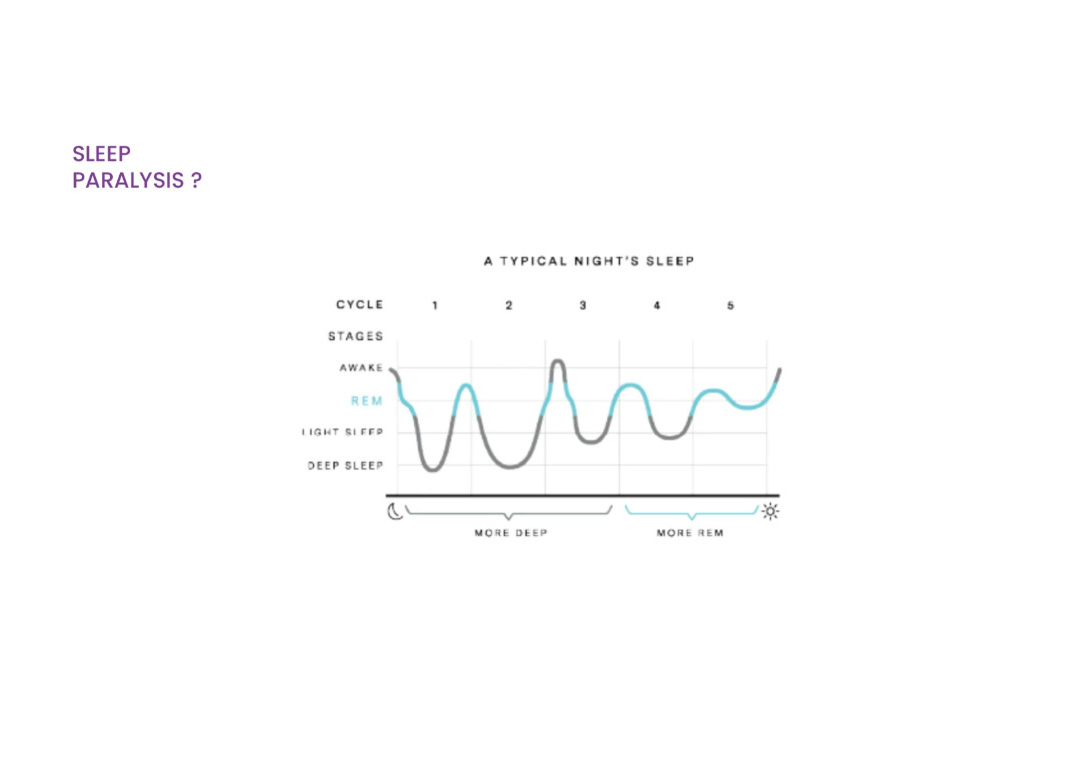 SLEEP
PARALYSIS ?

A TYPICAL NIGHT'S SLEEP

CYCLE 1 2 3 4 5

STAGES
AWAKE
REM
LIGHT SLEEP
DEEP SLEEP

MORE DEEP
MORE REM